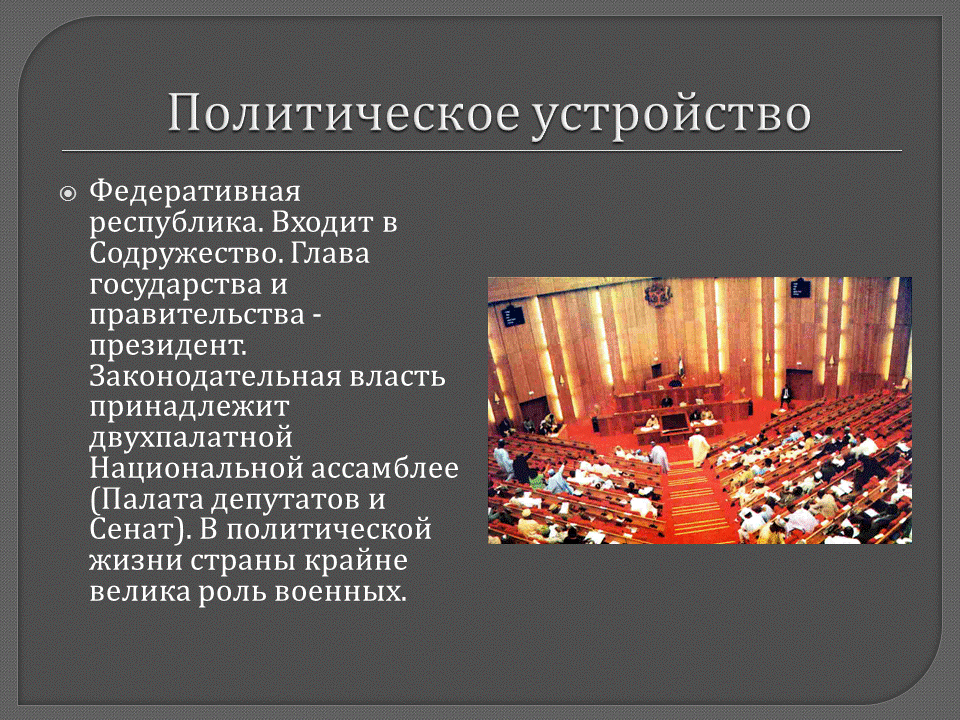 Политическое устройство

Федеративная республика. Входит в Содружество. Глава государства и правительства - президент. Законодательная власть принадлежит двухпалатной Национальной ассамблее (Палата депутатов и Сенат). В политической жизни страны крайне велика роль военных.